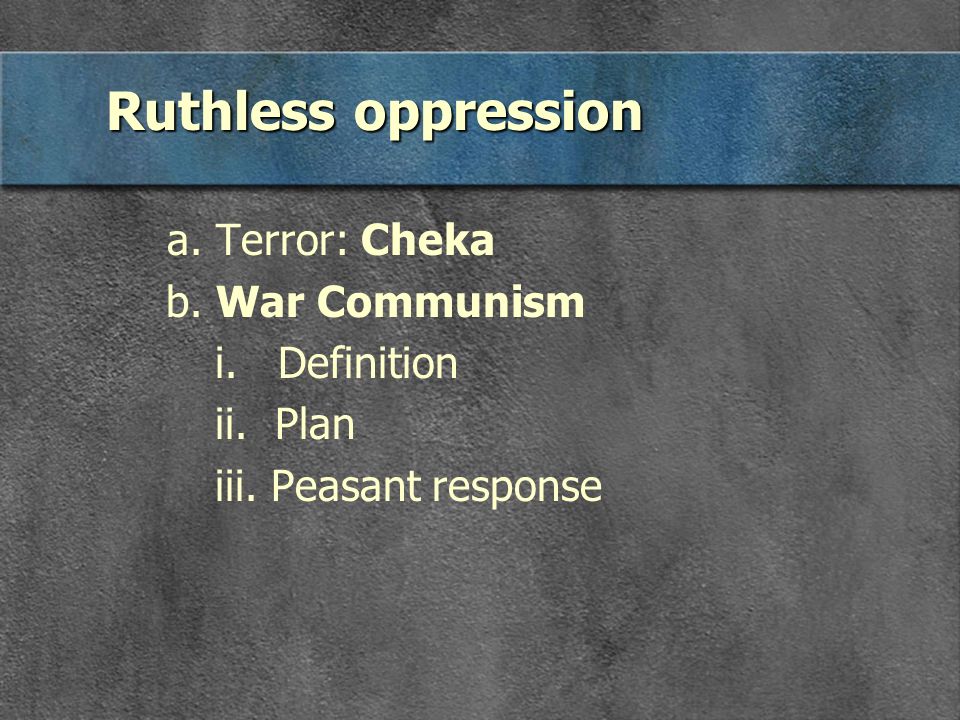 Ruthless oppression

a. Terror: Cheka
b. War Communism
i. Definition
ii. Plan
iii. Peasant response